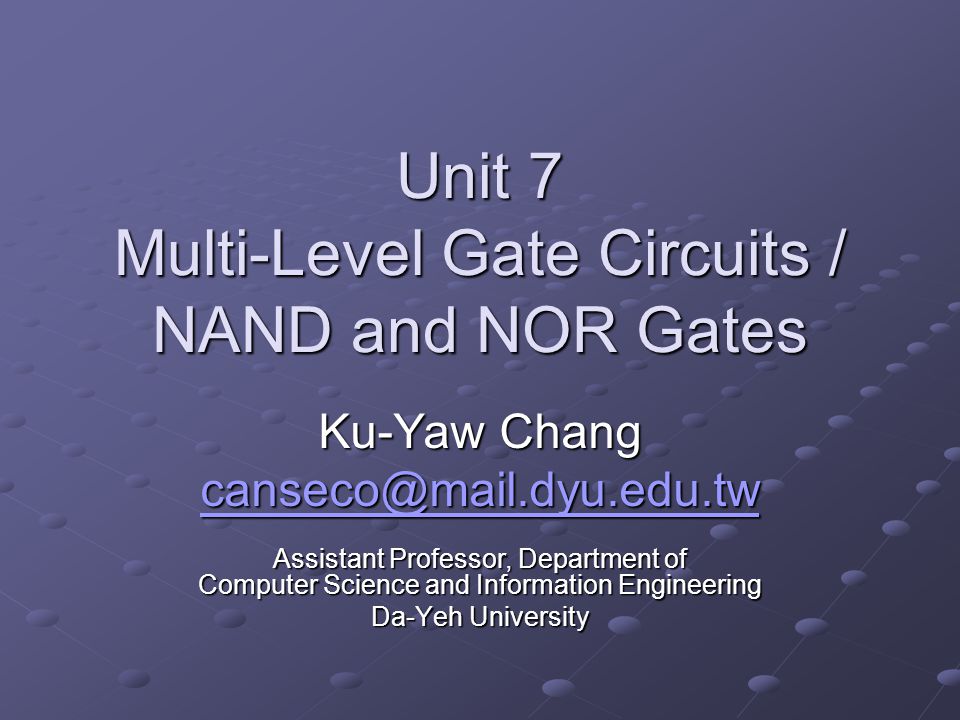 Unit 7
Multi-Level Gate Circuits / NAND and NOR Gates

Ku-Yaw Chang
canseco@mail.dyu.edu.tw

Assistant Professor, Department of Computer Science and Information Engineering
Da-Yeh University